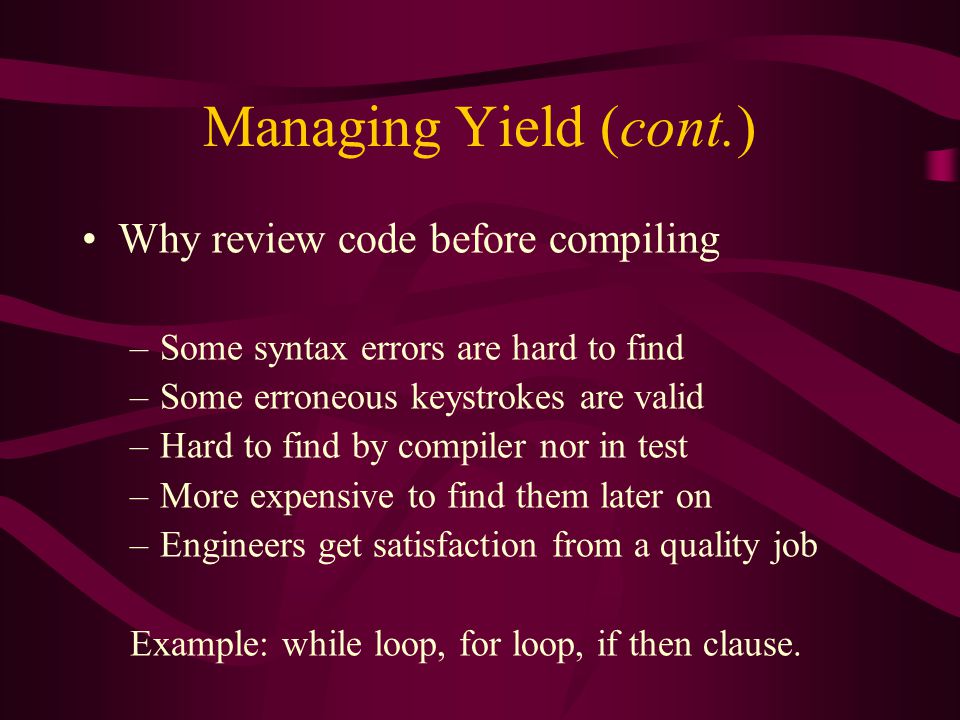 Managing Yield (cont.)

• Why review code before compiling

– Some syntax errors are hard to find
– Some erroneous keystrokes are valid
– Hard to find by compiler nor in test
– More expensive to find them later on
– Engineers get satisfaction from a quality job

Example: while loop, for loop, if then clause.